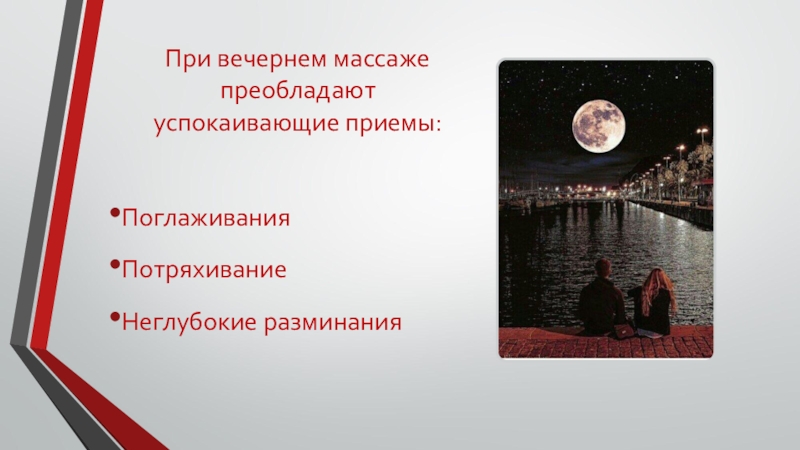 При вечернем массаже преобладают успокаивающие приемы:

•Поглаживания

•Потряхивание

•Неглубокие разминания